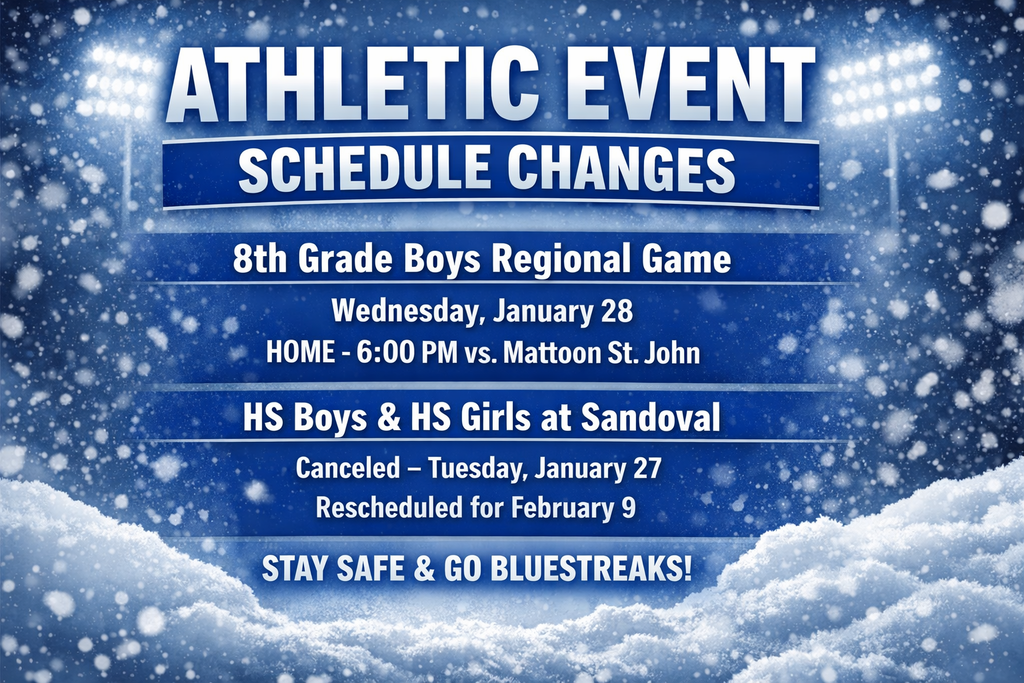 ATHLETIC EVENT
SCHEDULE CHANGES

8th Grade Boys Regional Game

Wednesday, January 28

HOME - 6:00 PM vs. Mattoon St. John

HS Boys & HS Girls at Sandoval

Canceled – Tuesday, January 27

Rescheduled for February 9

STAY SAFE & GO BLUESTREAKS!